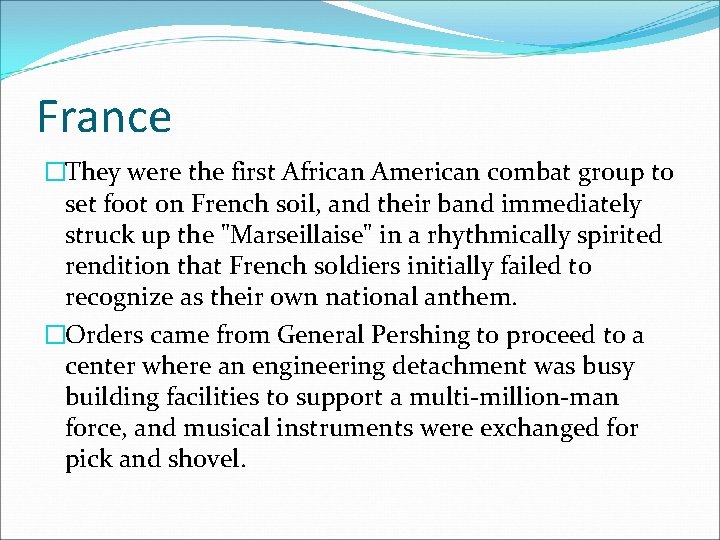 France

□They were the first African American combat group to set foot on French soil, and their band immediately struck up the "Marseillaise" in a rhythmically spirited rendition that French soldiers initially failed to recognize as their own national anthem.

□Orders came from General Pershing to proceed to a center where an engineering detachment was busy building facilities to support a multi-million-man force, and musical instruments were exchanged for pick and shovel.